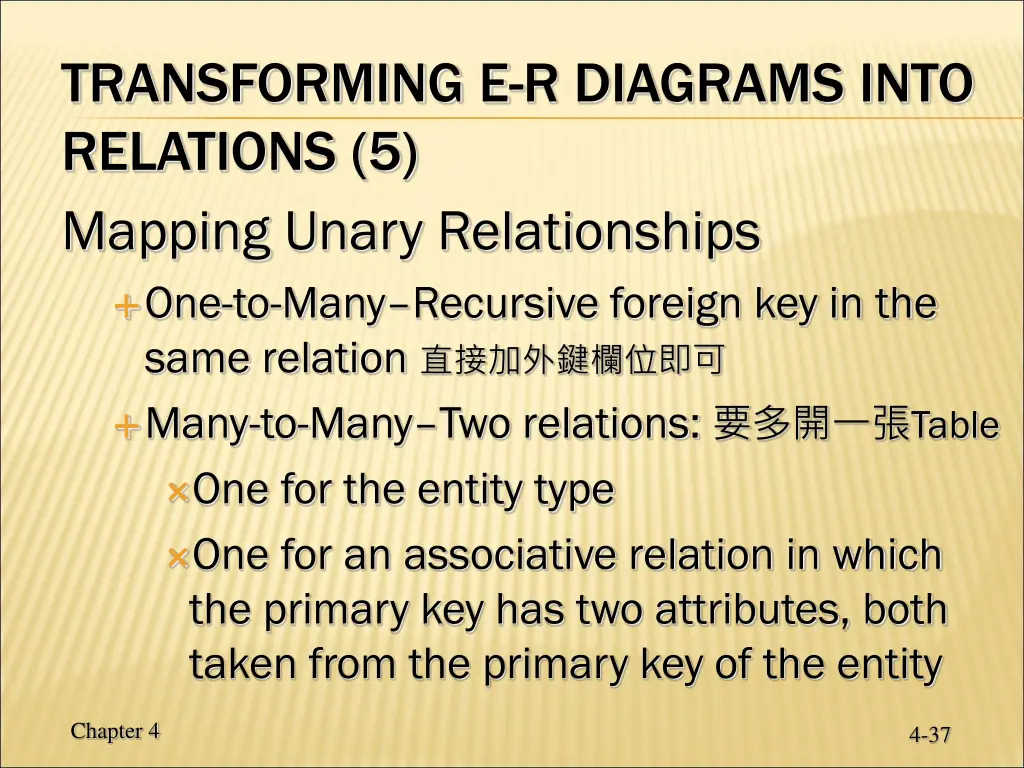 TRANSFORMING E-R DIAGRAMS INTO RELATIONS (5)

Mapping Unary Relationships

One-to-Many–Recursive foreign key in the same relation 直接加外鍵欄位即可

Many-to-Many–Two relations: 要多開一張Table

One for the entity type

One for an associative relation in which the primary key has two attributes, both taken from the primary key of the entity

Chapter 4

4-37